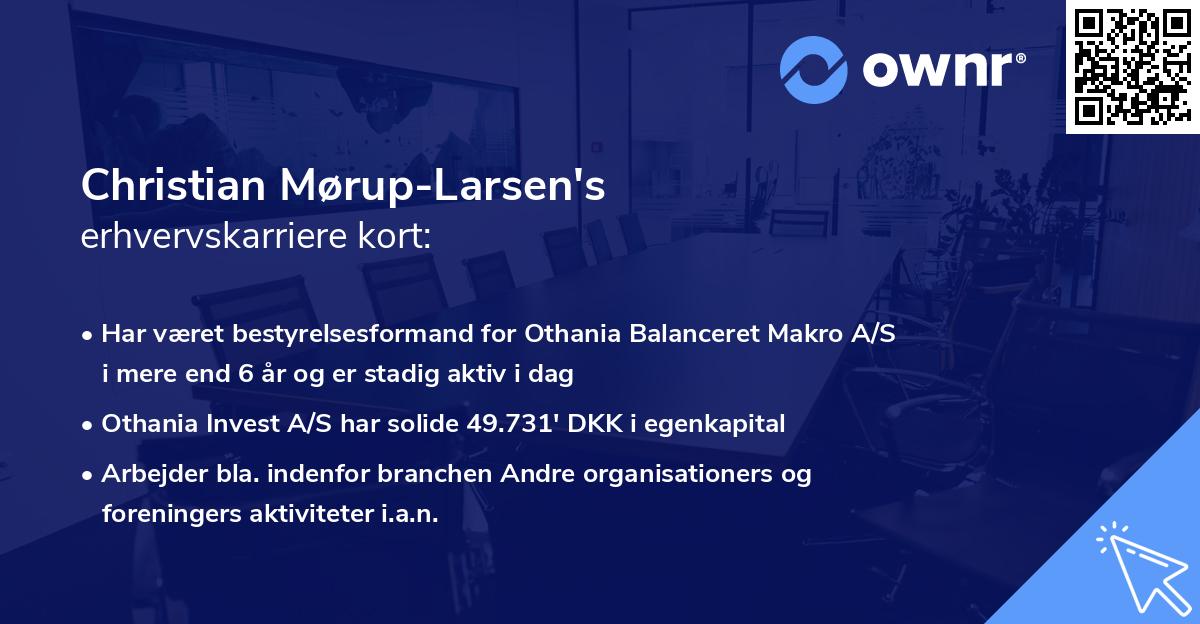 ownr®

Christian Mørup-Larsen's
erhvervskarriere kort:

• Har været bestyrelsesformand for Othania Balanceret Makro A/S i mere end 6 år og er stadig aktiv i dag

• Othania Invest A/S har solide 49.731' DKK i egenkapital

• Arbejder bla. indenfor branchen Andre organisationers og foreningers aktiviteter i.a.n.